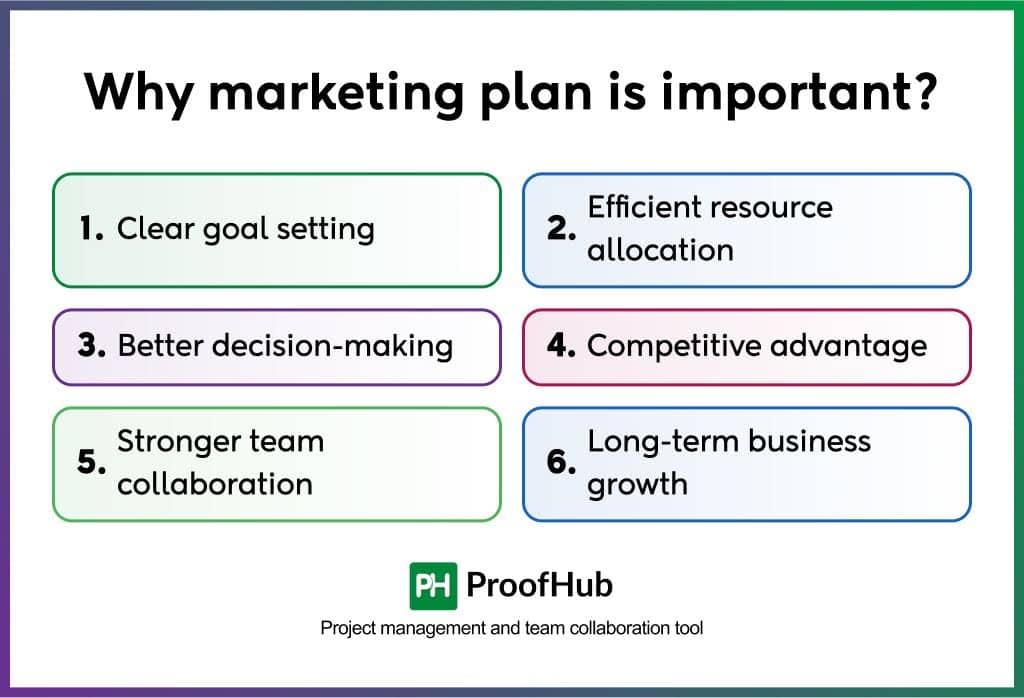 Why marketing plan is important?

1. Clear goal setting

2. Efficient resource allocation

3. Better decision-making

4. Competitive advantage

5. Stronger team collaboration

6. Long-term business growth

PH ProofHub

Project management and team collaboration tool